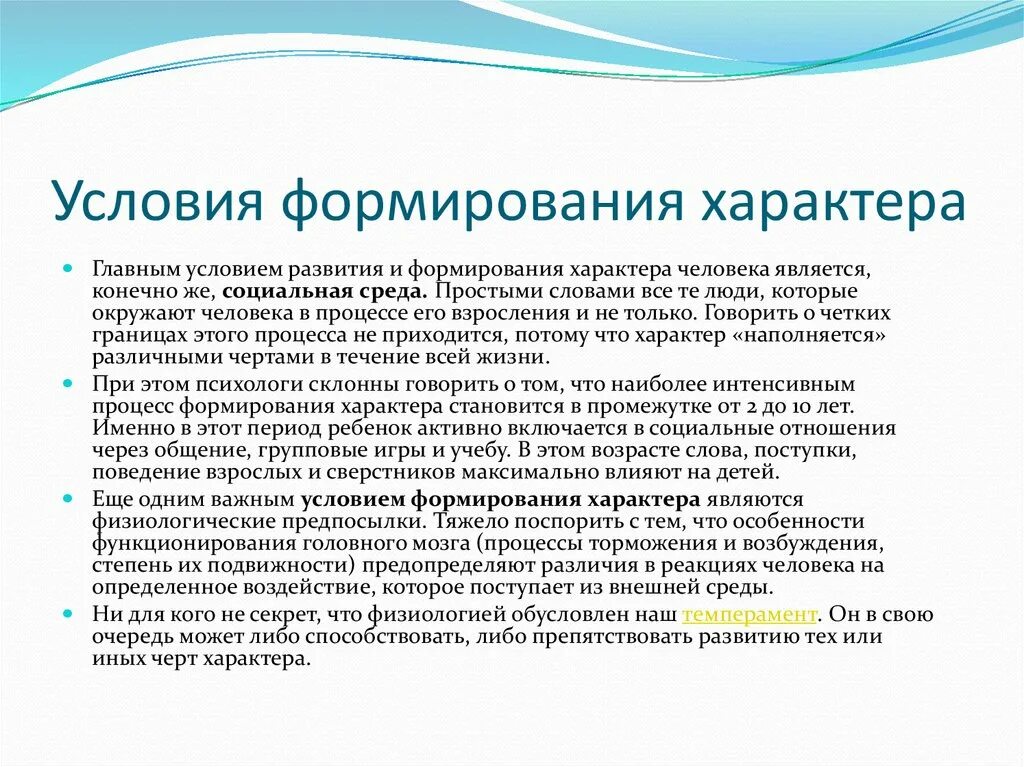 Условия формирования характера

Главным условием развития и формирования характера человека является, конечно же, социальная среда. Простыми словами все те люди, которые окружают человека в процессе его взросления и не только. Говорить о четких границах этого процесса не приходится, потому что характер «наполняется» различными чертами в течение всей жизни.

При этом психологи склонны говорить о том, что наиболее интенсивным процесс формирования характера становится в промежутке от 2 до 10 лет. Именно в этот период ребенок активно включается в социальные отношения через общение, групповые игры и учебу. В этом возрасте слова, поступки, поведение взрослых и сверстников максимально влияют на детей.

Еще одним важным условием формирования характера являются физиологические предпосылки. Тяжело поспорить с тем, что особенности функционирования головного мозга (процессы торможения и возбуждения, степень их подвижности) предопределяют различия в реакциях человека на определенное воздействие, которое поступает из внешней среды.

Ни для кого не секрет, что физиологией обусловлен наш темперамент. Он в свою очередь может либо способствовать, либо препятствовать развитию тех или иных черт характера.